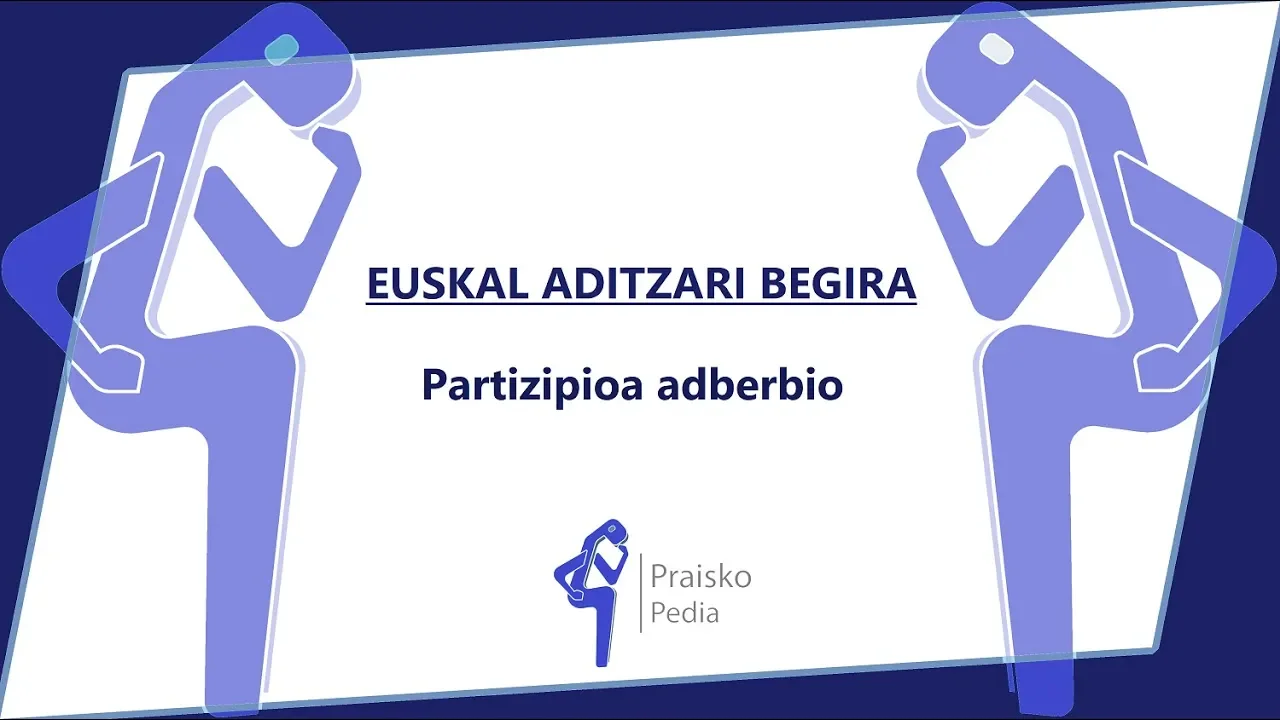 EUSKAL ADITZARI BEGIRA

Partizipioa adberbio

Praisko
Pedia